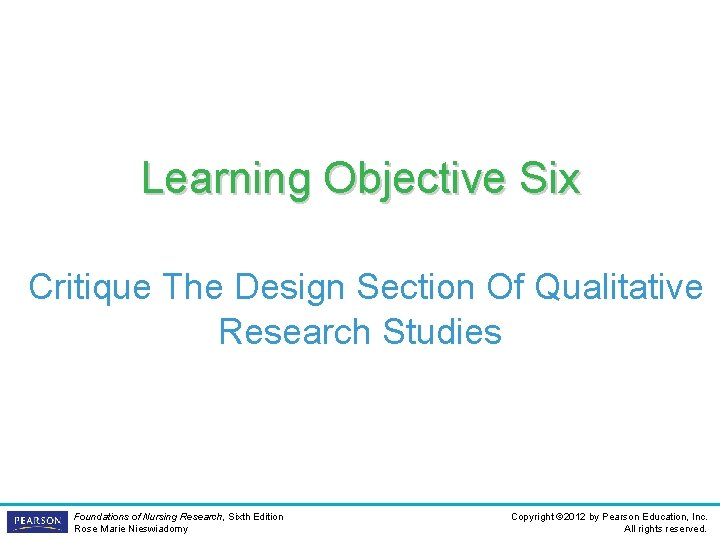 Learning Objective Six

Critique The Design Section Of Qualitative Research Studies

PEARSON

Foundations of Nursing Research, Sixth Edition
Rose Marie Nieswiadomy

Copyright ©2012 by Pearson Education, Inc.
All rights reserved.